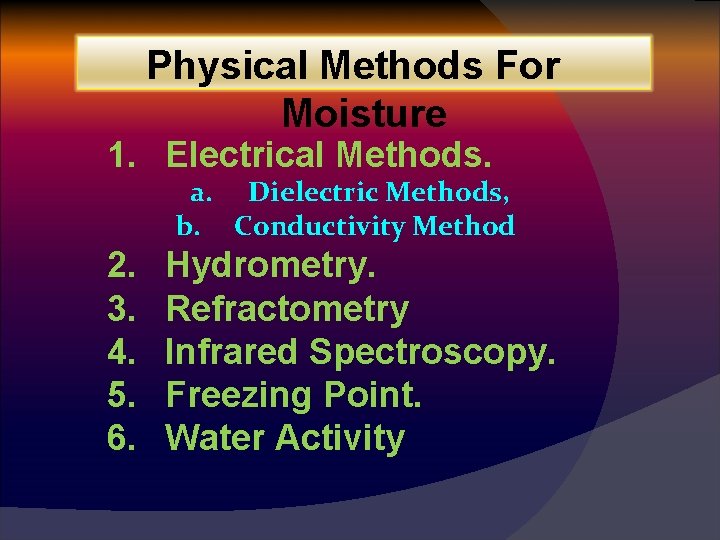 Physical Methods For Moisture

1. Electrical Methods.
a. Dielectric Methods,
b. Conductivity Method
2. Hydrometry.
3. Refractometry
4. Infrared Spectroscopy.
5. Freezing Point.
6. Water Activity